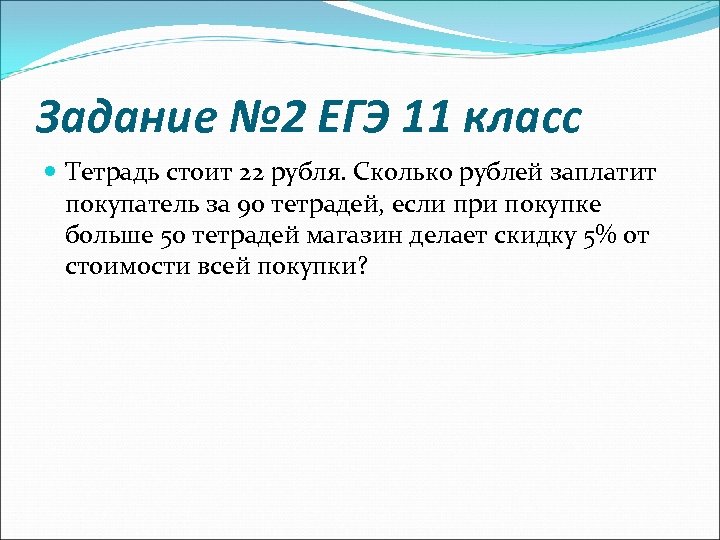 Задание №2 ЕГЭ 11 класс

Тетрадь стоит 22 рубля. Сколько рублей заплатит покупатель за 90 тетрадей, если при покупке больше 50 тетрадей магазин делает скидку 5% от стоимости всей покупки?